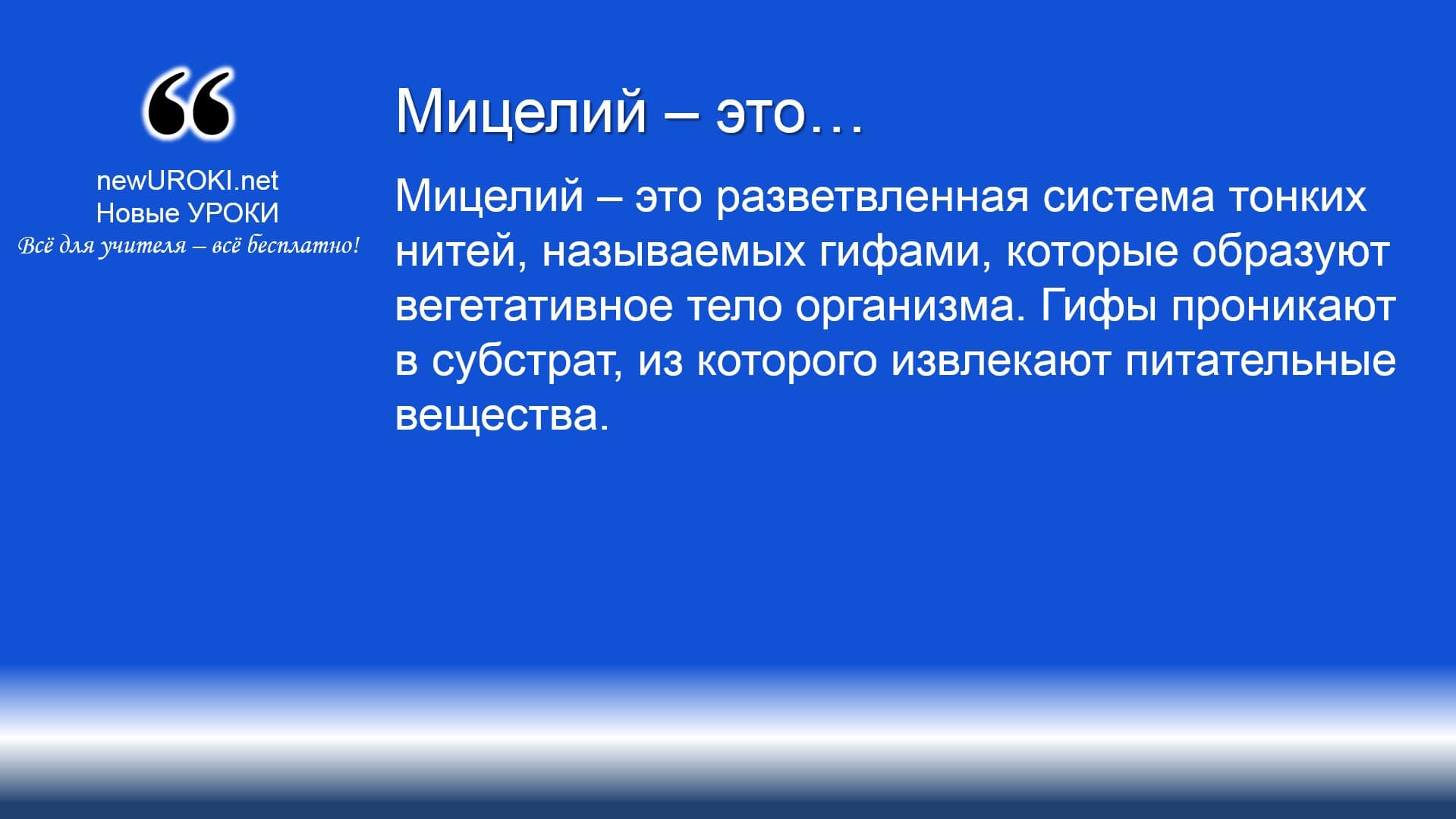 “

newUROKI.net
Новые УРОКИ
Всё для учителя – всё бесплатно!

Мицелий – это…

Мицелий – это разветвленная система тонких нитей, называемых гифами, которые образуют вегетативное тело организма. Гифы проникают в субстрат, из которого извлекают питательные вещества.